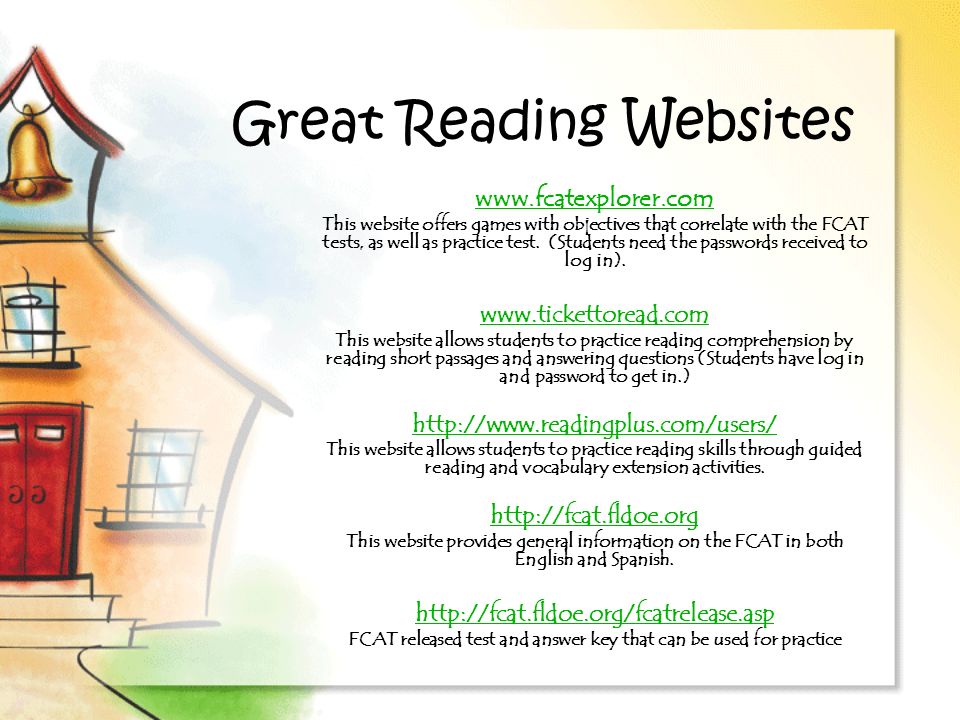 Great Reading Websites

www.fcatexplorer.com
This website offers games with objectives that correlate with the FCAT tests, as well as practice test. (Students need the passwords received to log in).

www.tickettoread.com
This website allows students to practice reading comprehension by reading short passages and answering questions (Students have log in and password to get in.)

http://www.readingplus.com/users/
This website allows students to practice reading skills through guided reading and vocabulary extension activities.

http://fcat.fldoe.org
This website provides general information on the FCAT in both English and Spanish.

http://fcat.fldoe.org/fcatrelease.asp
FCAT released test and answer key that can be used for practice